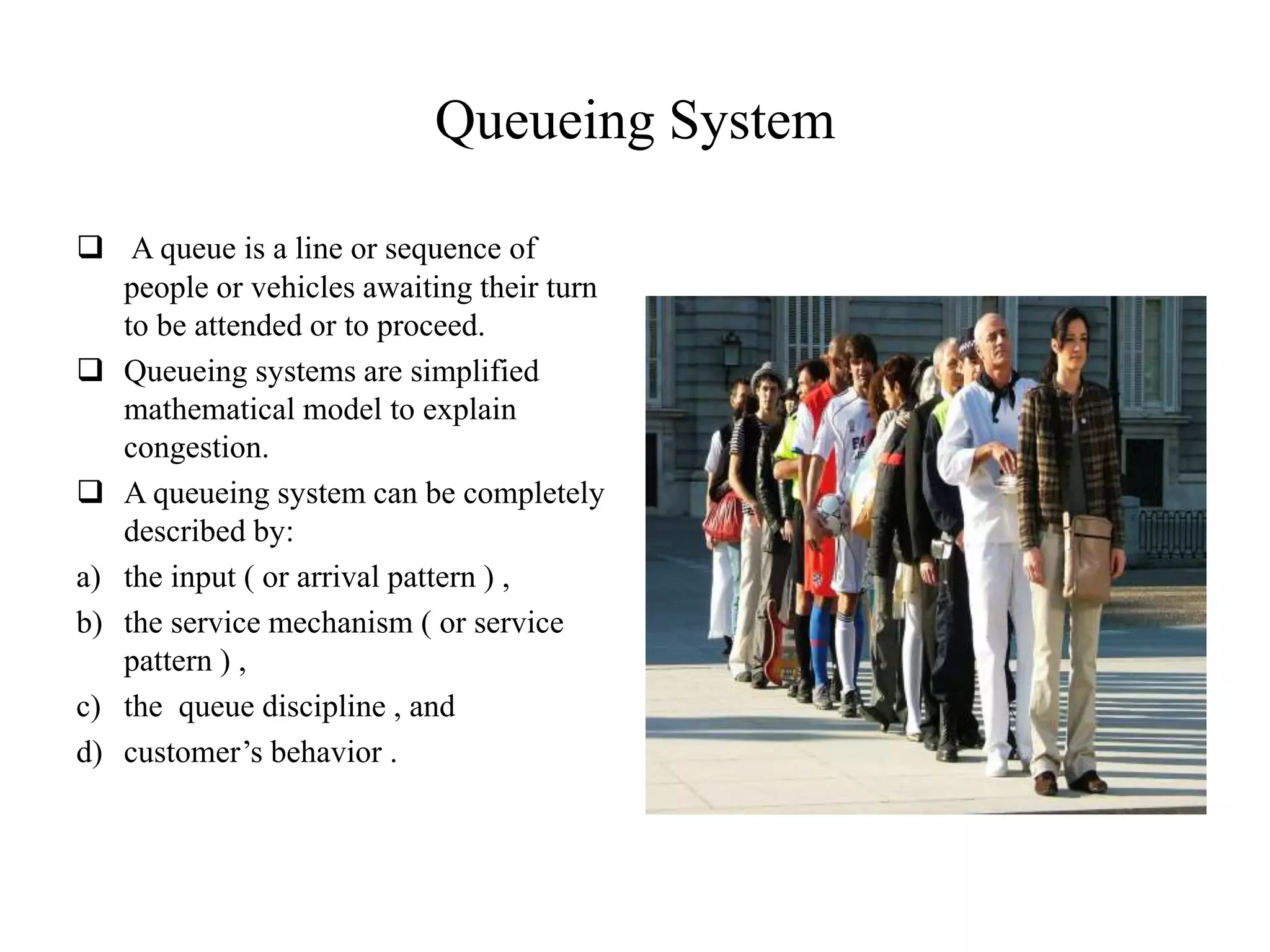 Queueing System

❑ A queue is a line or sequence of people or vehicles awaiting their turn to be attended or to proceed.

❑ Queueing systems are simplified mathematical model to explain congestion.

❑ A queueing system can be completely described by:

a) the input ( or arrival pattern ) ,

b) the service mechanism ( or service pattern ) ,

c) the queue discipline , and

d) customer’s behavior .